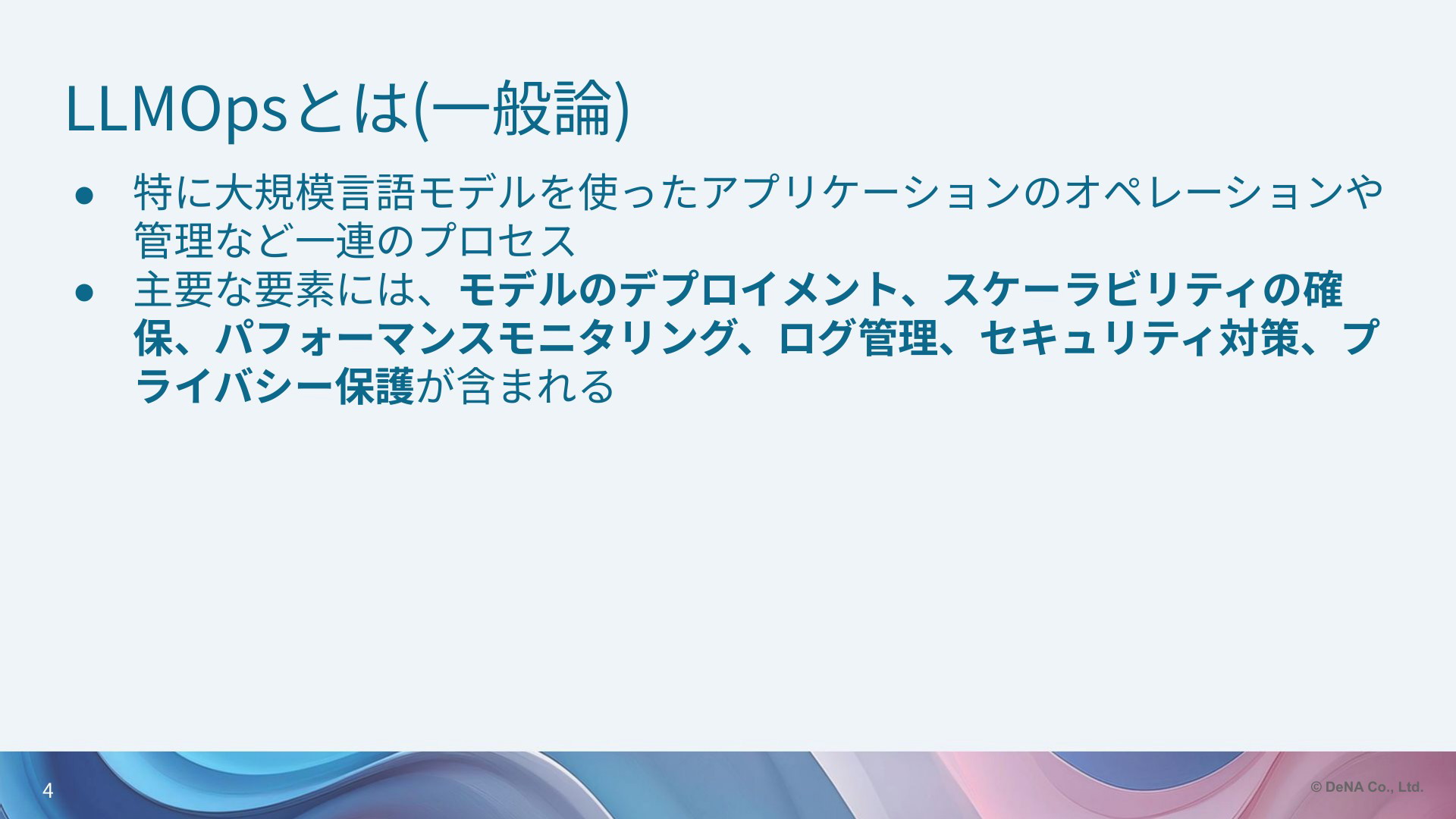 LLMOpsとは(一般論)

● 特に大規模言語モデルを使ったアプリケーションのオペレーションや管理など一連のプロセス
● 主要な要素には、モデルのデプロイメント、スケーラビリティの確保、パフォーマンスモニタリング、ログ管理、セキュリティ対策、プライバシー保護が含まれる

4

© DeNA Co., Ltd.